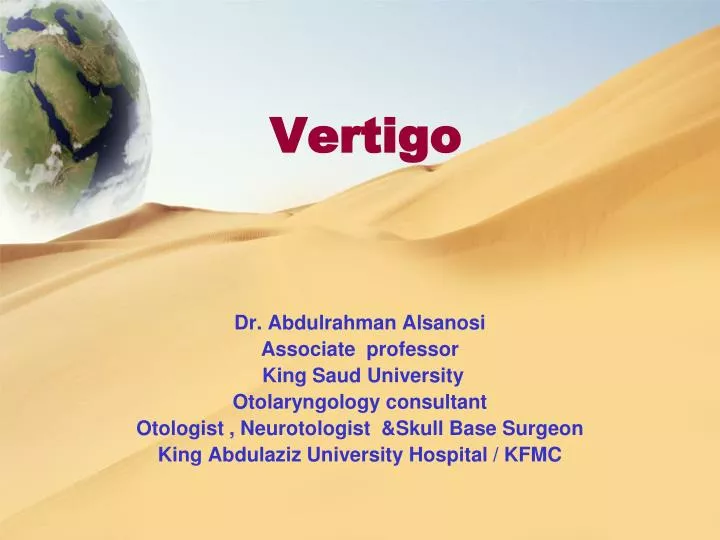 Vertigo

Dr. Abdulrahman Alsanosi
Associate professor
King Saud University
Otolaryngology consultant
Otologist , Neurotologist &Skull Base Surgeon
King Abdulaziz University Hospital / KFMC